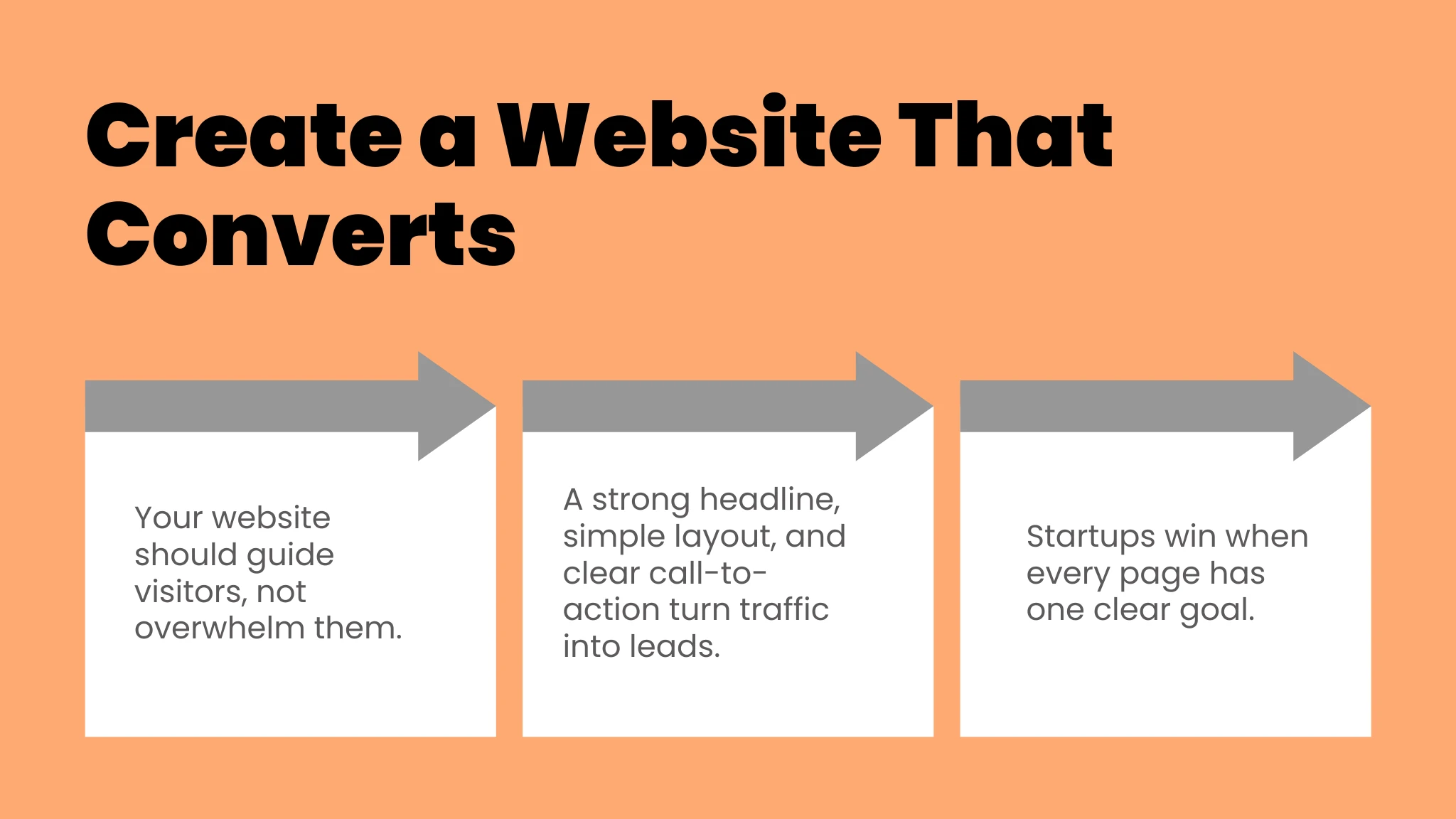 Create a Website That Converts

Your website should guide visitors, not overwhelm them.

A strong headline, simple layout, and clear call-to-action turn traffic into leads.

Startups win when every page has one clear goal.